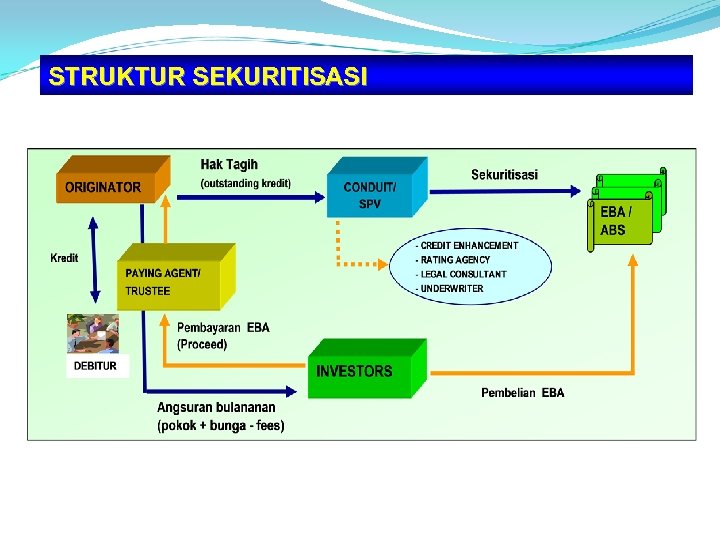 STRUKTUR SEKURITISASI

ORIGINATOR

Hak Tagih
(outstanding kredit)

CONDUIT/
SPV

Sekuritisasi

EBA /
ABS

Kredit

PAYING AGENT/
TRUSTEE

- CREDIT ENHANCEMENT
- RATING AGENCY
- LEGAL CONSULTANT
- UNDERWRITER

DEBITUR

Pembayaran EBA
(Proceed)

INVESTORS

Pembelian EBA

Angsuran bulananan
(pokok + bunga - fees)